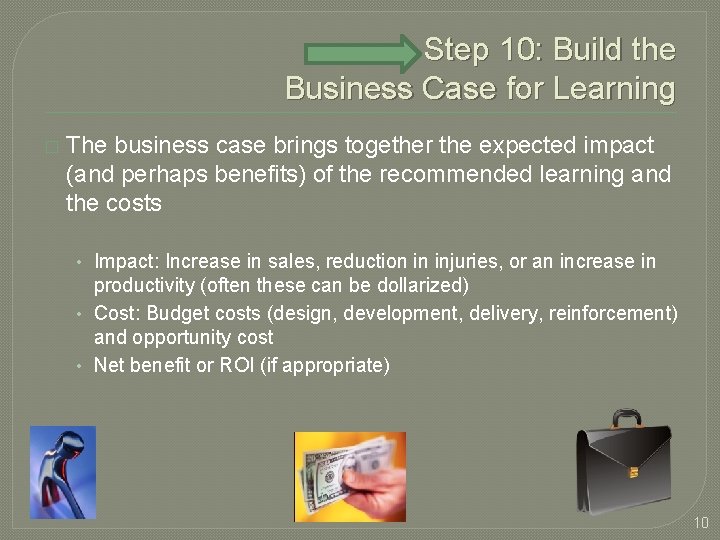 Step 10: Build the Business Case for Learning

The business case brings together the expected impact (and perhaps benefits) of the recommended learning and the costs

• Impact: Increase in sales, reduction in injuries, or an increase in productivity (often these can be dollarized)
• Cost: Budget costs (design, development, delivery, reinforcement) and opportunity cost
• Net benefit or ROI (if appropriate)

10